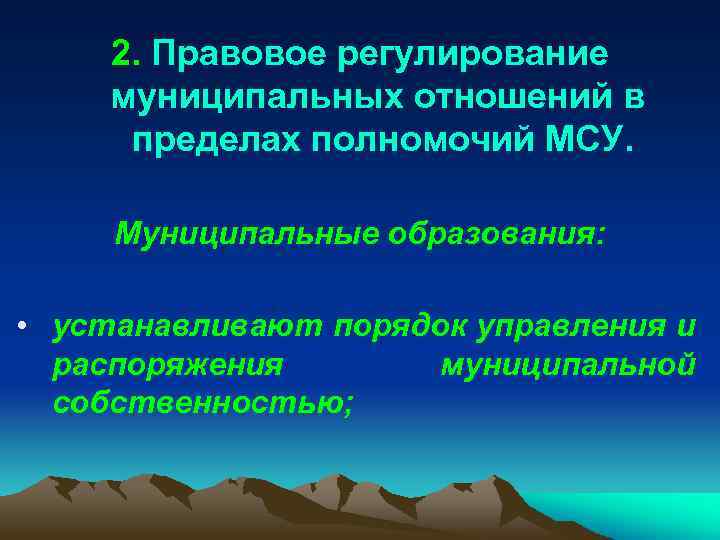 2. Правовое регулирование муниципальных отношений в пределах полномочий МСУ.

Муниципальные образования:

• устанавливают порядок управления и распоряжения муниципальной собственностью;